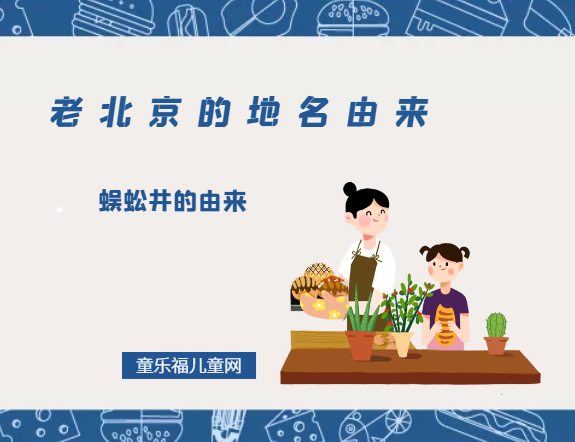 老北京的地名由来

蜈蚣井的由来

童乐福儿童网